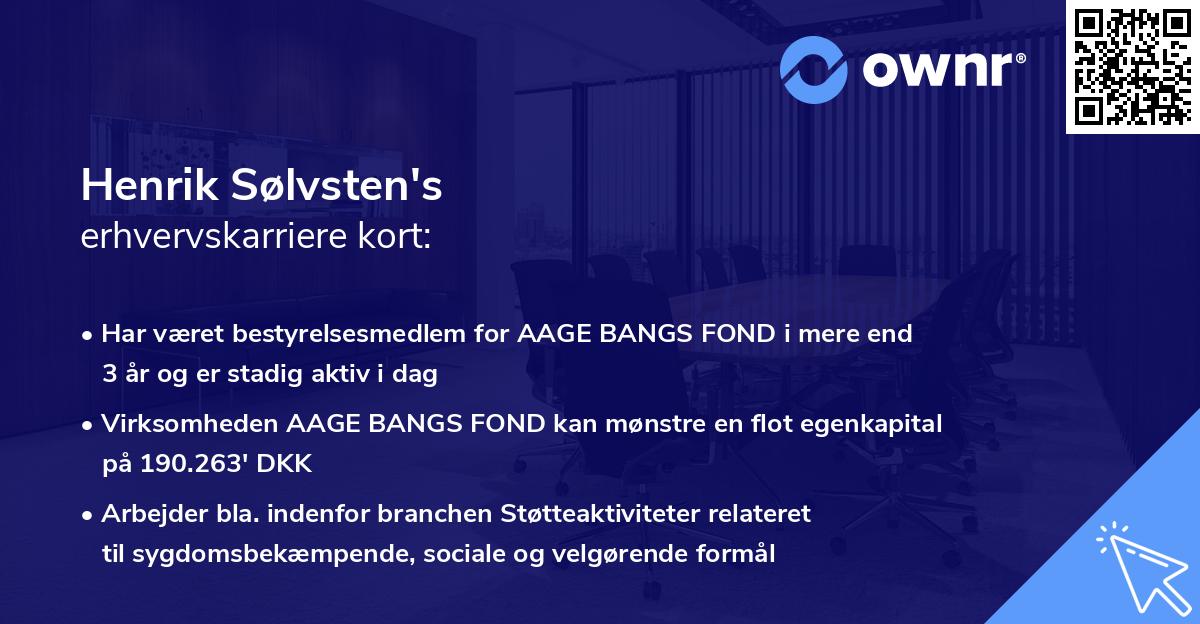 ownr®

Henrik Sølvsten's
erhvervskarriere kort:

• Har været bestyrelsesmedlem for AAGE BANGS FOND i mere end 3 år og er stadig aktiv i dag

• Virksomheden AAGE BANGS FOND kan mønstre en flot egenkapital på 190.263' DKK

• Arbejder bla. indenfor branchen Støtteaktiviteter relateret til sygdomsbekæmpende, sociale og velgørende formål